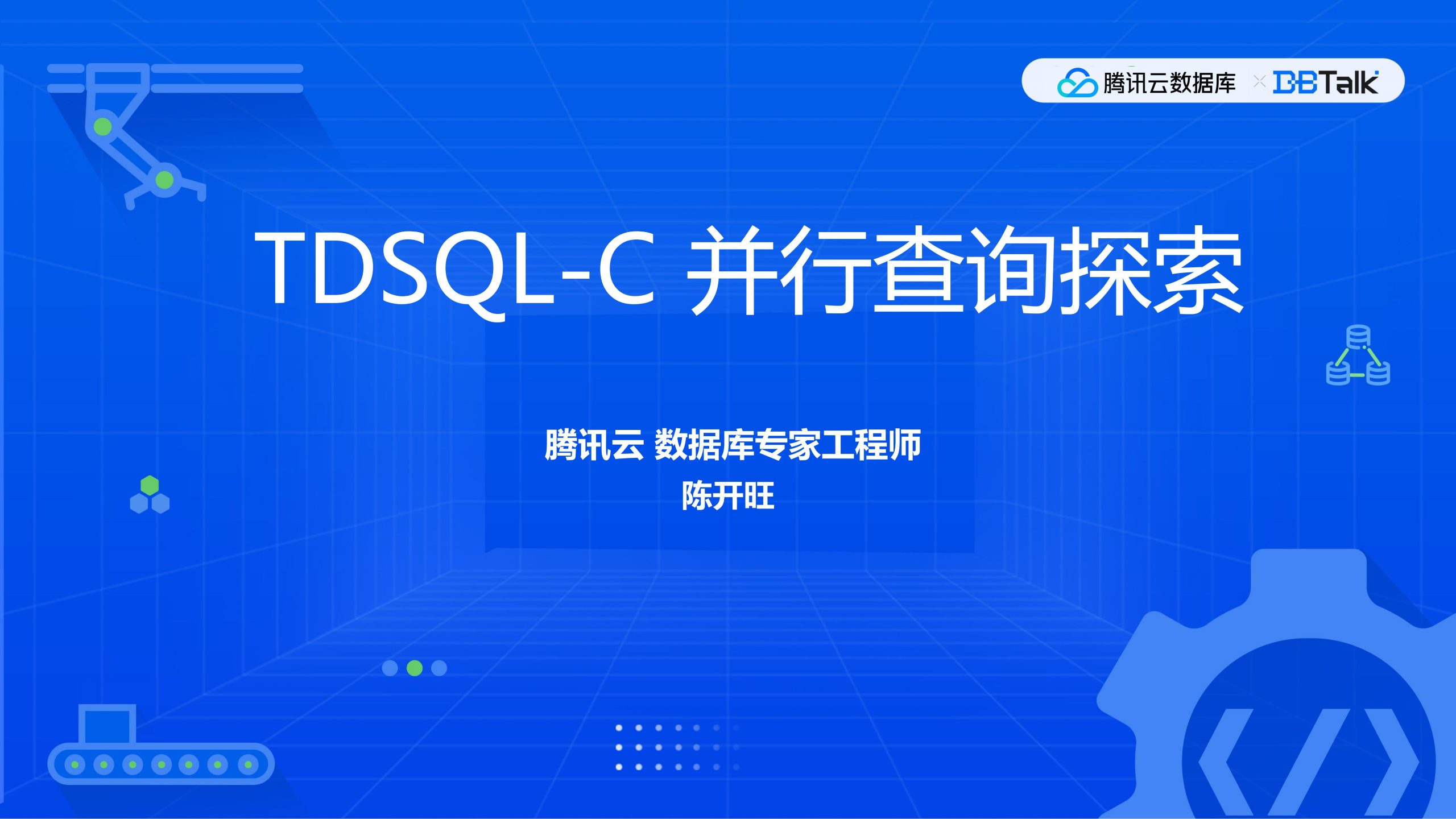 腾讯云数据库 × DBTalk

TDSQL-C 并行查询探索

腾讯云 数据库专家工程师
陈开旺